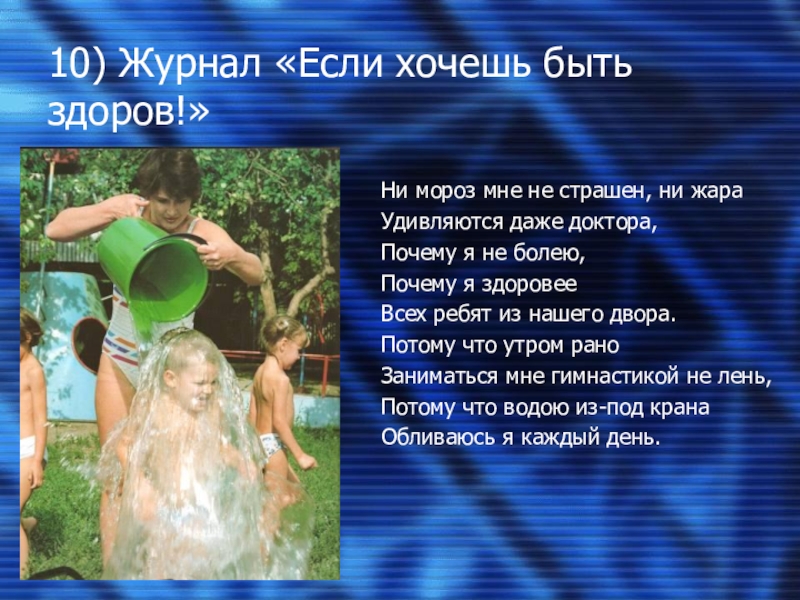 10) Журнал «Если хочешь быть здоров!»

Ни мороз мне не страшен, ни жара
Удивляются даже доктора,
Почему я не болею,
Почему я здоровее
Всех ребят из нашего двора.
Потому что утром рано
Заниматься мне гимнастикой не лень,
Потому что водою из-под крана
Обливаюсь я каждый день.